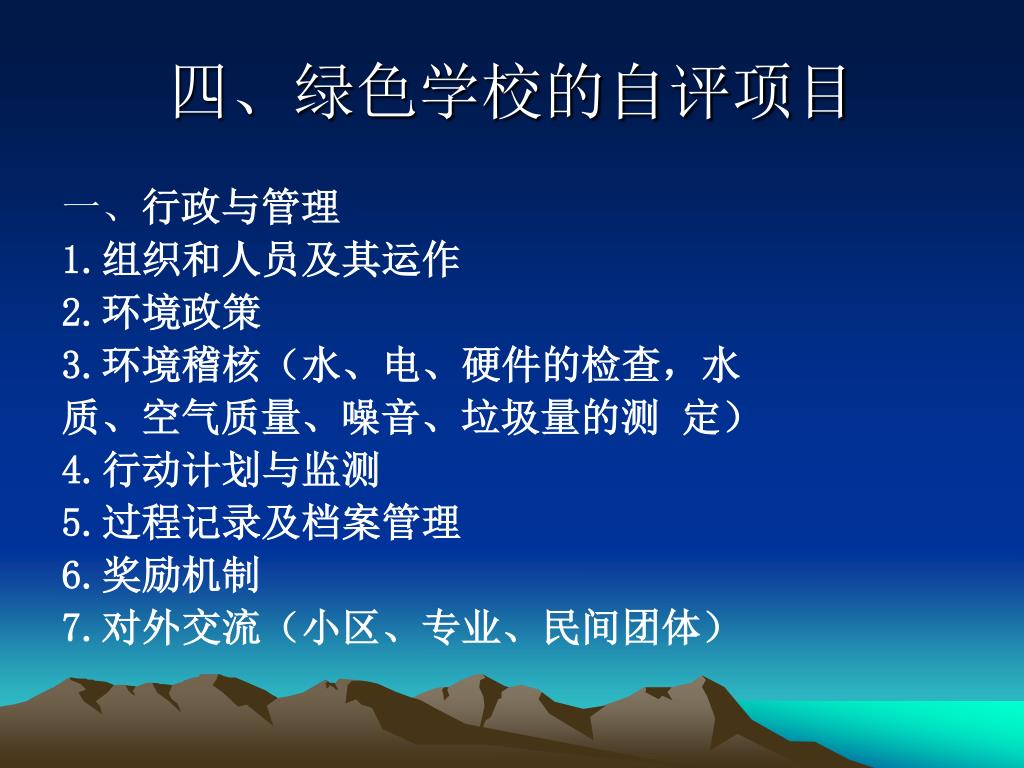 四、绿色学校的自评项目

一、行政与管理
1.组织和人员及其运作
2.环境政策
3.环境稽核（水、电、硬件的检查，水质、空气质量、噪音、垃圾量的测 定）
4.行动计划与监测
5.过程记录及档案管理
6.奖励机制
7.对外交流（小区、专业、民间团体）